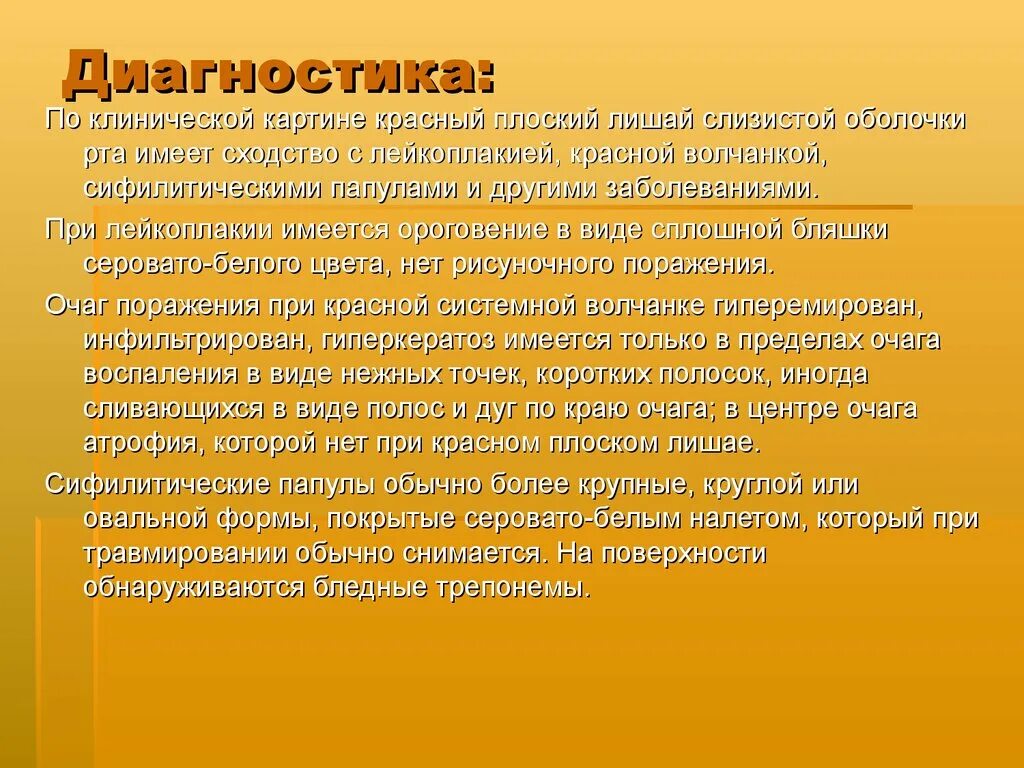 Диагностика:

По клинической картине красный плоский лишай слизистой оболочки рта имеет сходство с лейкоплакией, красной волчанкой, сифилитическими папулами и другими заболеваниями.

При лейкоплакии имеется ороговение в виде сплошной бляшки серовато-белого цвета, нет рисуночного поражения.

Очаг поражения при красной системной волчанке гиперемирован, инфильтрирован, гиперкератоз имеется только в пределах очага воспаления в виде нежных точек, коротких полосок, иногда сливающихся в виде полос и дуг по краю очага; в центре очага атрофия, которой нет при красном плоском лишае.

Сифилитические папулы обычно более крупные, круглой или овальной формы, покрытые серовато-белым налетом, который при травмировании обычно снимается. На поверхности обнаруживаются бледные трепонемы.